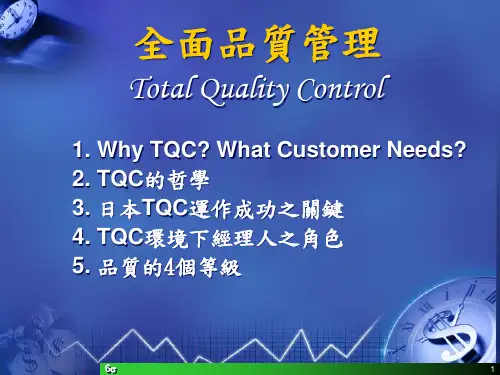 全面品質管理
Total Quality Control

1. Why TQC? What Customer Needs?
2. TQC的哲學
3. 日本TQC運作成功之關鍵
4. TQC環境下經理人之角色
5. 品質的4個等級

6σ

1